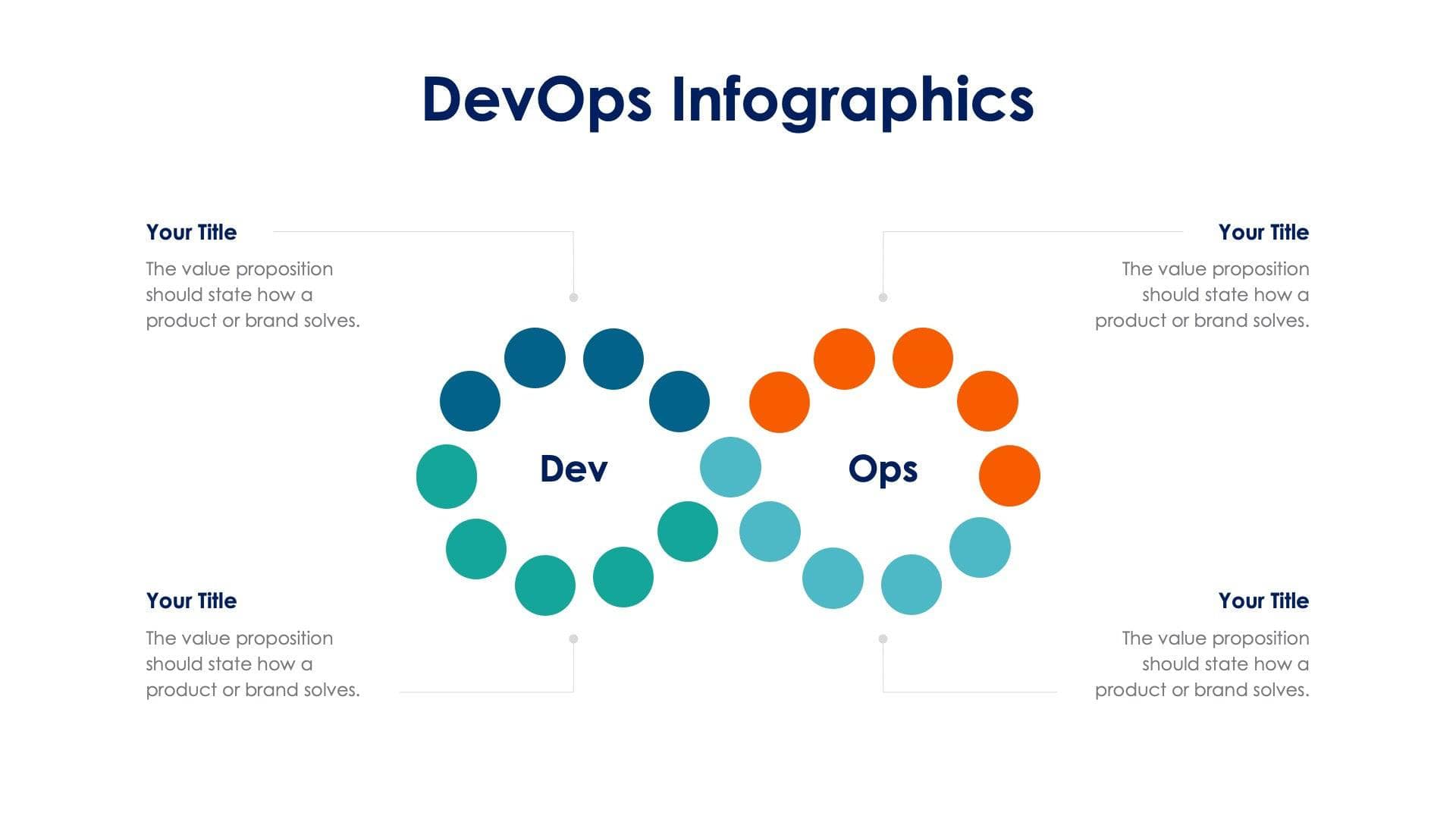 DevOps Infographics

Your Title
The value proposition should state how a product or brand solves.

Your Title
The value proposition should state how a product or brand solves.

Dev

Ops

Your Title
The value proposition should state how a product or brand solves.

Your Title
The value proposition should state how a product or brand solves.